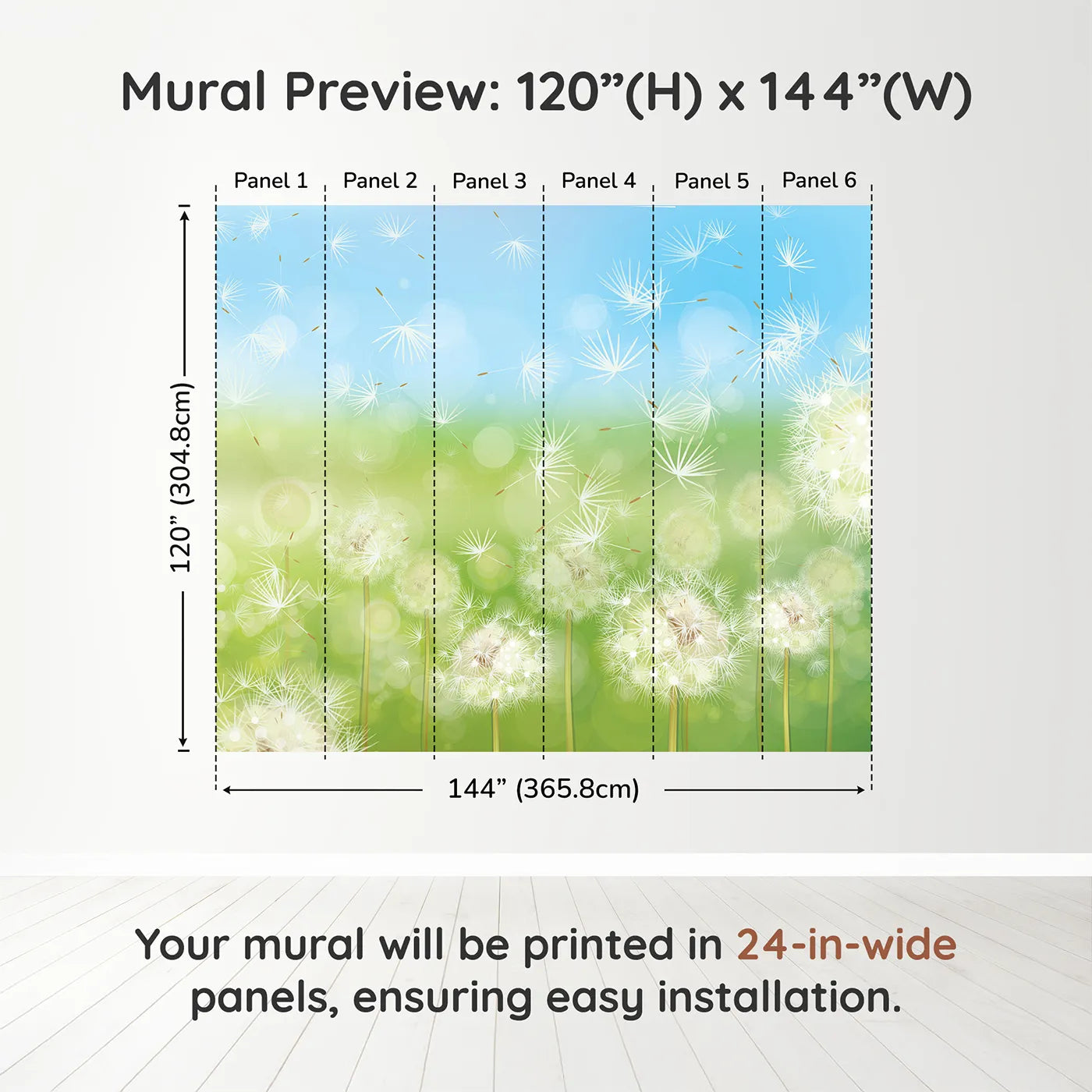 Mural Preview: 120”(H) x 144”(W)

Panel 1 Panel 2 Panel 3 Panel 4 Panel 5 Panel 6

120” (304.8cm)

144” (365.8cm)

Your mural will be printed in 24-in-wide panels, ensuring easy installation.